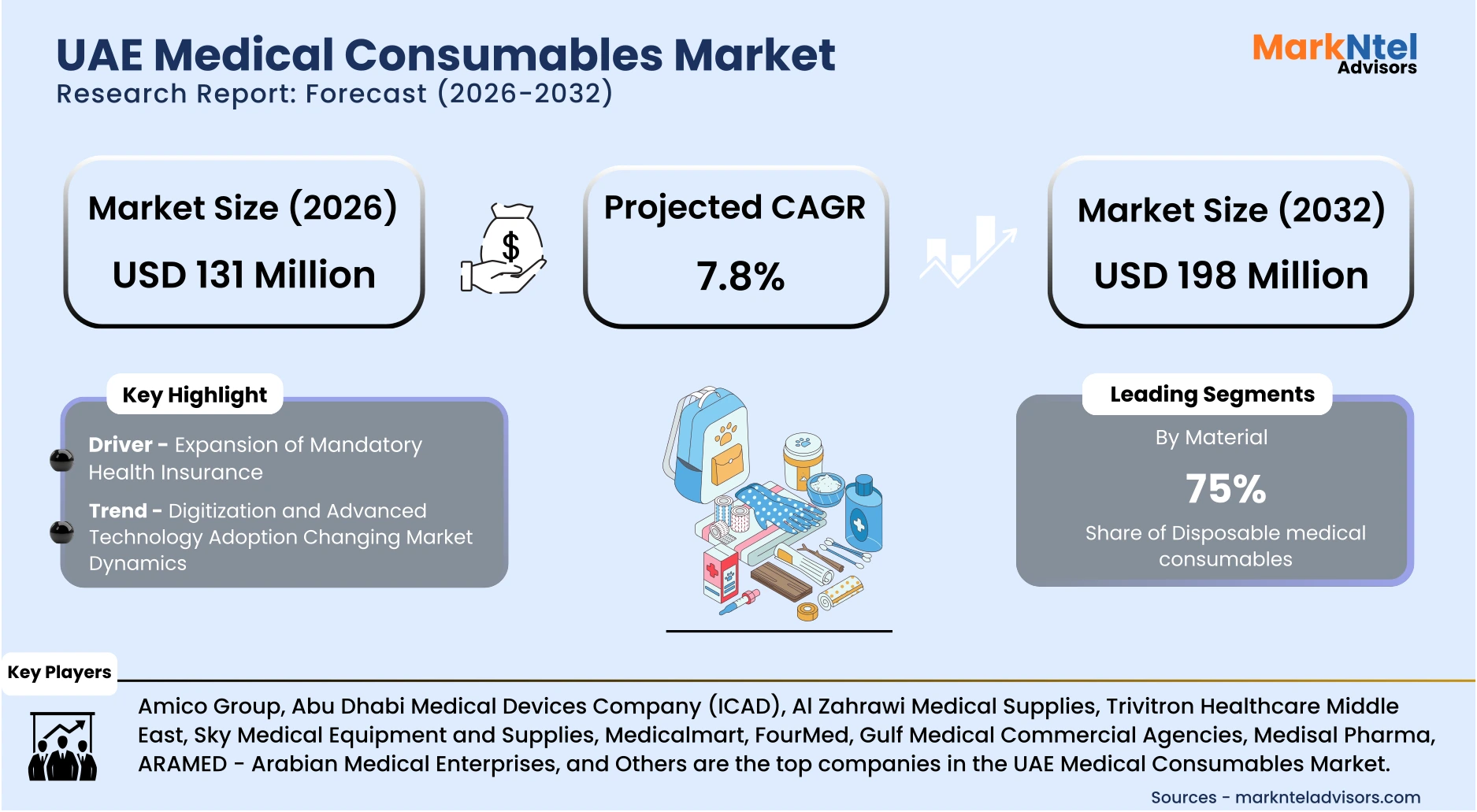 UAE Medical Consumables Market
Research Report: Forecast (2026-2032)

MarkNtel Advisors

Market Size (2026)
USD 131 Million

$

Projected CAGR
7.8%

Market Size (2032)
USD 198 Million

Key Highlight

Driver - Expansion of Mandatory Health Insurance

Trend - Digitization and Advanced Technology Adoption Changing Market Dynamics

Leading Segments

By Material

75%

Share of Disposable medical consumables

Key Players

Amico Group, Abu Dhabi Medical Devices Company (ICAD), Al Zahrawi Medical Supplies, Trivitron Healthcare Middle East, Sky Medical Equipment and Supplies, Medicalmart, FourMed, Gulf Medical Commercial Agencies, Medisal Pharma, ARAMED - Arabian Medical Enterprises, and Others are the top companies in the UAE Medical Consumables Market.

Sources - marknteladvisors.com